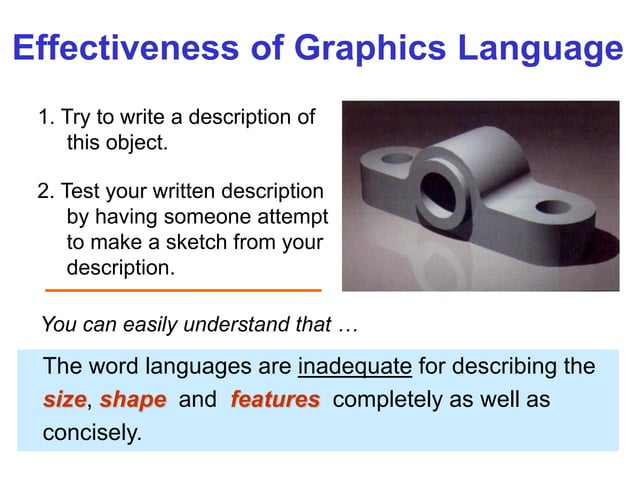 Effectiveness of Graphics Language

1. Try to write a description of this object.

2. Test your written description by having someone attempt to make a sketch from your description.

You can easily understand that …

The word languages are inadequate for describing the size, shape and features completely as well as concisely.